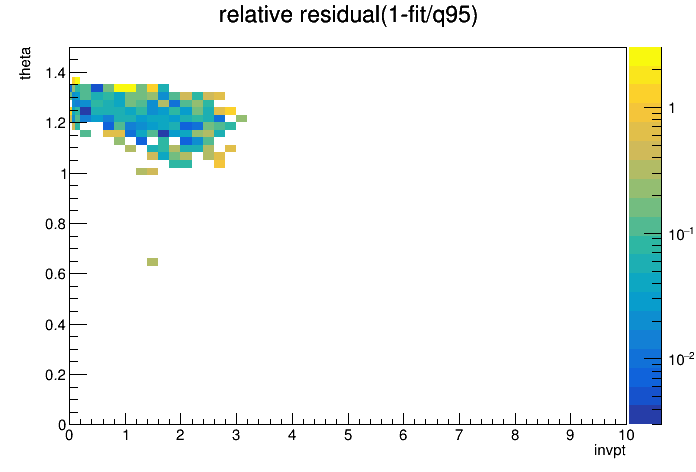 relative residual(1-fit/q95)

theta

1.4
1.2
1
0.8
0.6
0.4
0.2
0

0 1 2 3 4 5 6 7 8 9 10

invpt

1
$10^{-1}$
$10^{-2}$